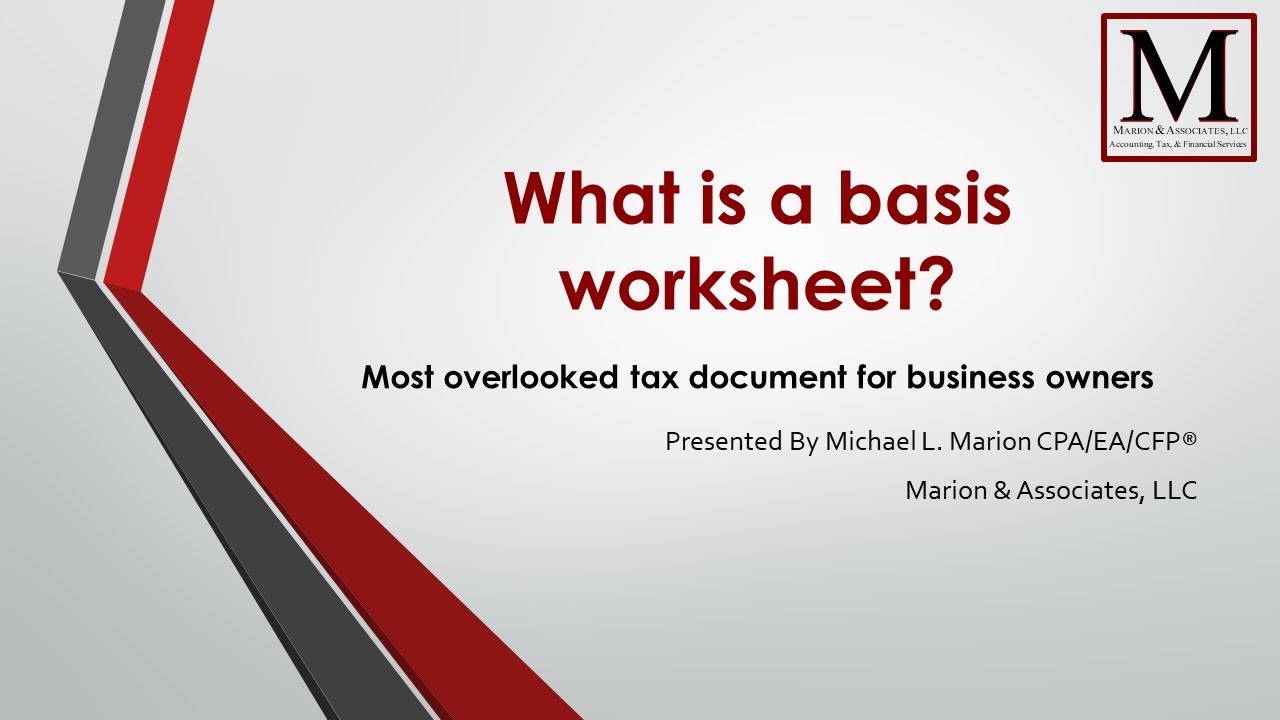 M
MARION & ASSOCIATES, LLC
Accounting, Tax, & Financial Services

What is a basis worksheet?

Most overlooked tax document for business owners

Presented By Michael L. Marion CPA/EA/CFP®

Marion & Associates, LLC